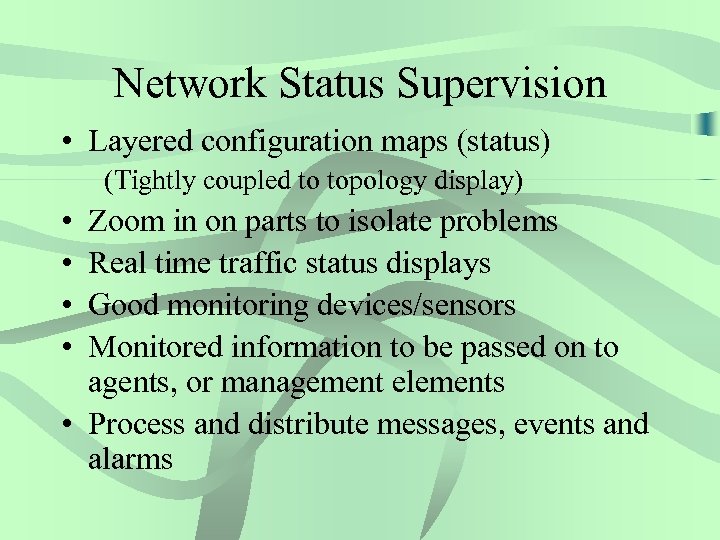 Network Status Supervision

• Layered configuration maps (status)
(Tightly coupled to topology display)
• Zoom in on parts to isolate problems
• Real time traffic status displays
• Good monitoring devices/sensors
• Monitored information to be passed on to agents, or management elements
• Process and distribute messages, events and alarms